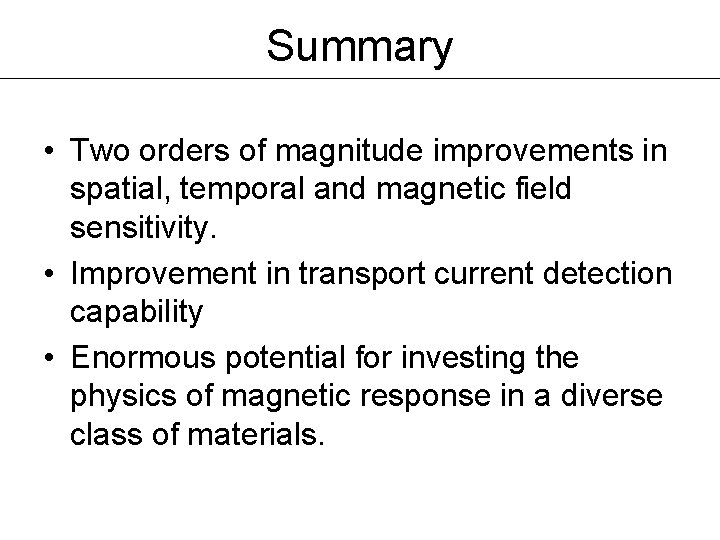 Summary

• Two orders of magnitude improvements in spatial, temporal and magnetic field sensitivity.

• Improvement in transport current detection capability

• Enormous potential for investing the physics of magnetic response in a diverse class of materials.